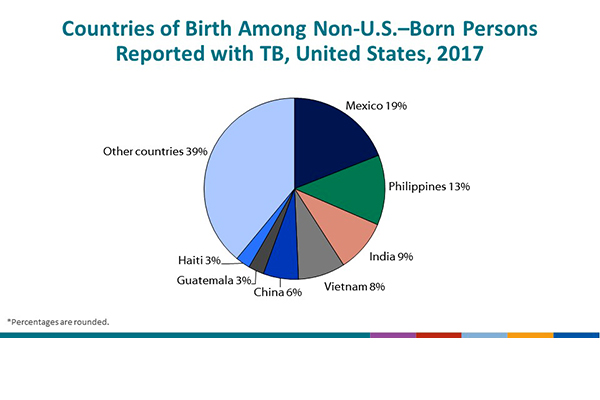 Countries of Birth Among Non-U.S.–Born Persons Reported with TB, United States, 2017

Mexico 19%
Philippines 13%
India 9%
Vietnam 8%
China 6%
Guatemala 3%
Haiti 3%
Other countries 39%

*Percentages are rounded.